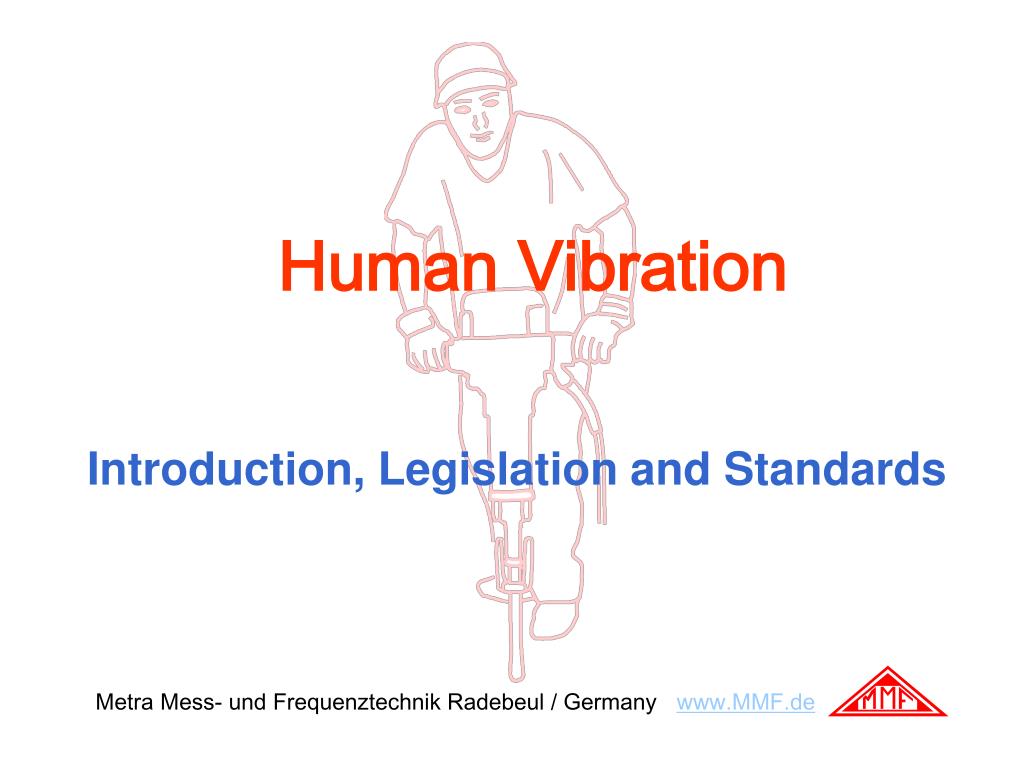 Human Vibration

Introduction, Legislation and Standards

Metra Mess- und Frequenztechnik Radebeul / Germany www.MMF.de

MMF